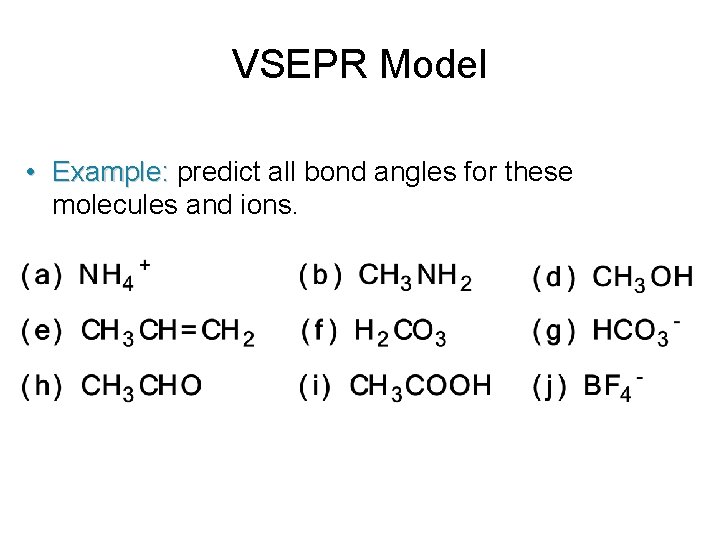 VSEPR Model

• Example: predict all bond angles for these molecules and ions.

(a) $NH_4^+$ (b) $CH_3NH_2$ (d) $CH_3OH$

(e) $CH_3CH=CH_2$ (f) $H_2CO_3$ (g) $HCO_3^-$

(h) $CH_3CHO$ (i) $CH_3COOH$ (j) $BF_4^-$